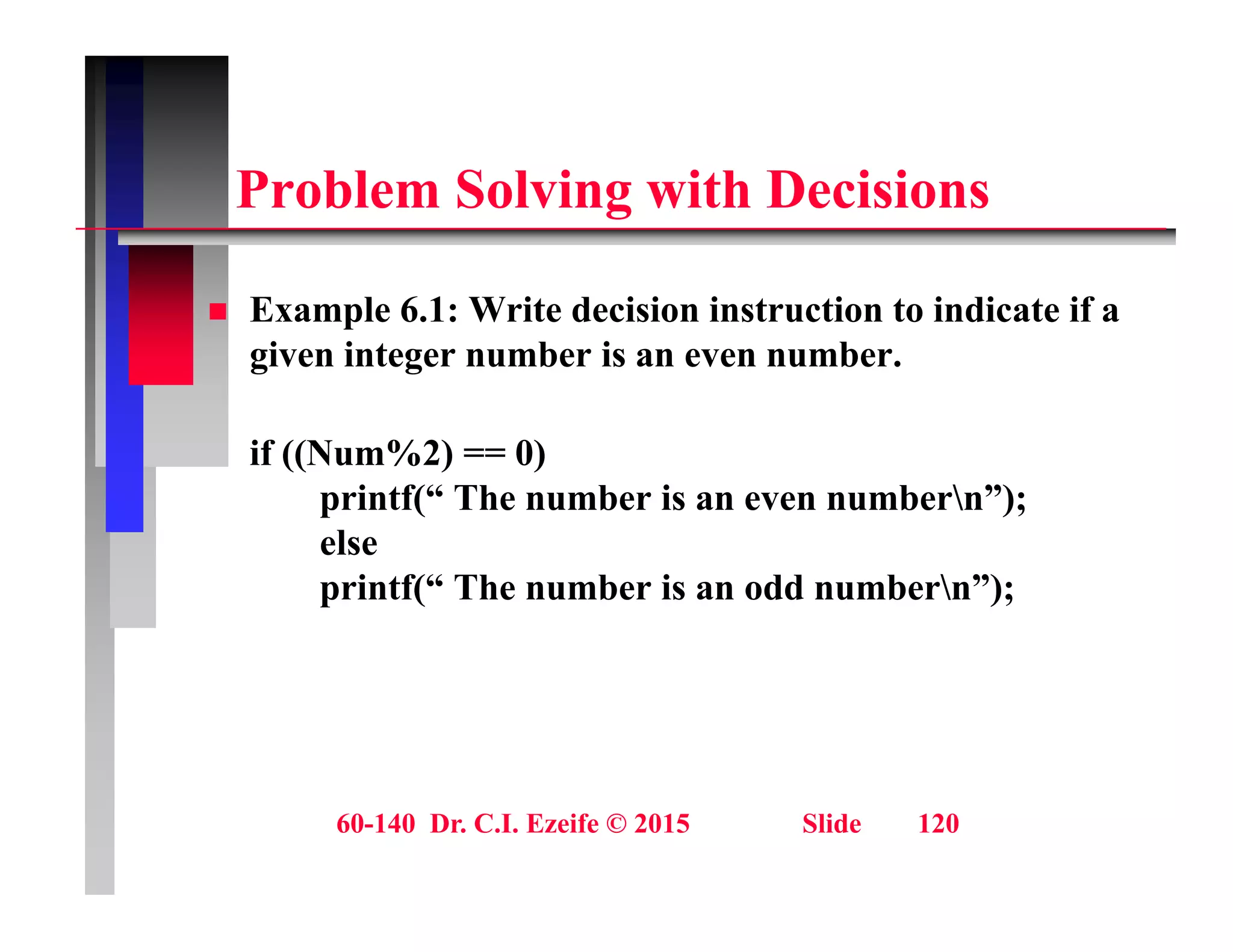 Problem Solving with Decisions

Example 6.1: Write decision instruction to indicate if a given integer number is an even number.

if ((Num%2) == 0)
printf(“ The number is an even number\n”);
else
printf(“ The number is an odd number\n”);

60-140 Dr. C.I. Ezeife © 2015 Slide 120